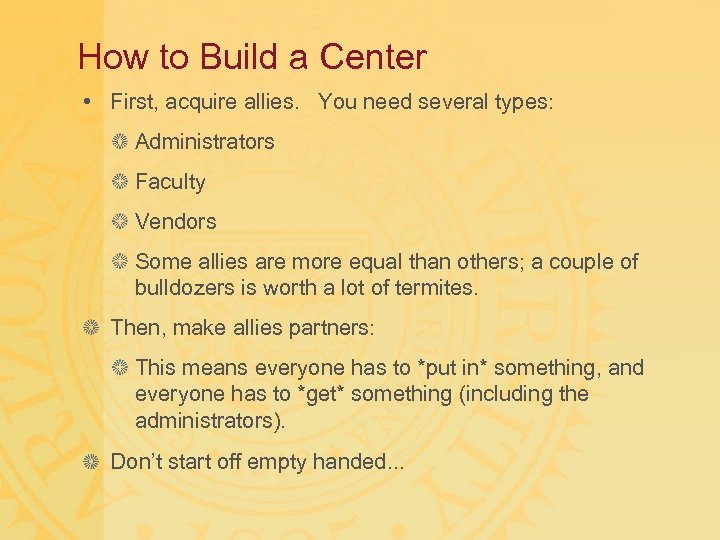 How to Build a Center

• First, acquire allies. You need several types:

Administrators

Faculty

Vendors

Some allies are more equal than others; a couple of bulldozers is worth a lot of termites.

Then, make allies partners:

This means everyone has to *put in* something, and everyone has to *get* something (including the administrators).

Don't start off empty handed...